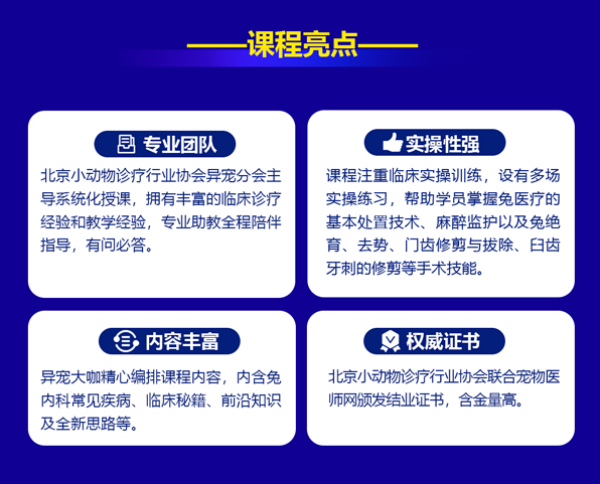 ——课程亮点——

专业团队

北京小动物诊疗行业协会异宠分会主导系统化授课，拥有丰富的临床诊疗经验和教学经验，专业助教全程陪伴指导，有问必答。

实操性强

课程注重临床实操训练，设有多场实操练习，帮助学员掌握兔医疗的基本处置技术、麻醉监护以及兔绝育、去势、门齿修剪与拔除、臼齿牙刺的修剪等手术技能。

内容丰富

异宠大咖精心编排课程内容，内含兔内科常见疾病、临床秘籍、前沿知识及全新思路等。

权威证书

北京小动物诊疗行业协会联合宠物医师网颁发结业证书，含金量高。